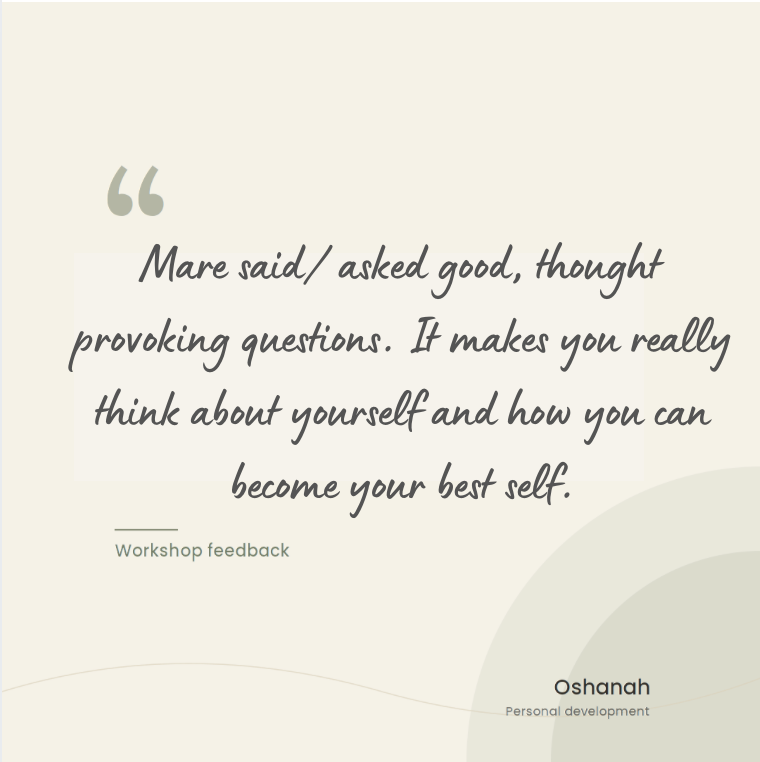 "

Mare said/ asked good, thought provoking questions. It makes you really think about yourself and how you can become your best self.

Workshop feedback

Oshanah
Personal development